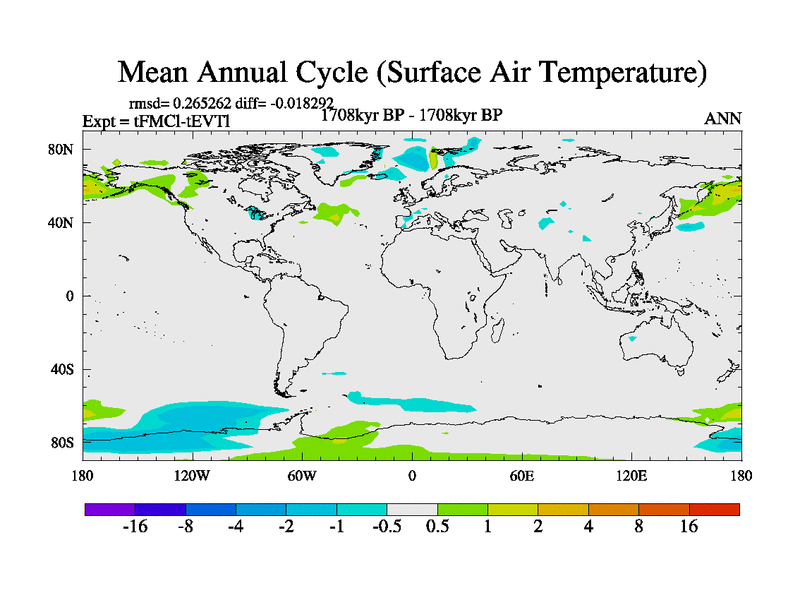 Mean Annual Cycle (Surface Air Temperature)

rmsd= 0.265262 diff= -0.018292
Expt = tFMCl-tEVTl
1708kyr BP - 1708kyr BP
ANN

80N
40N
0
40S
80S

180
120W
60W
0
60E
120E
180

-16 -8 -4 -2 -1 -0.5 0.5 1 2 4 8 16